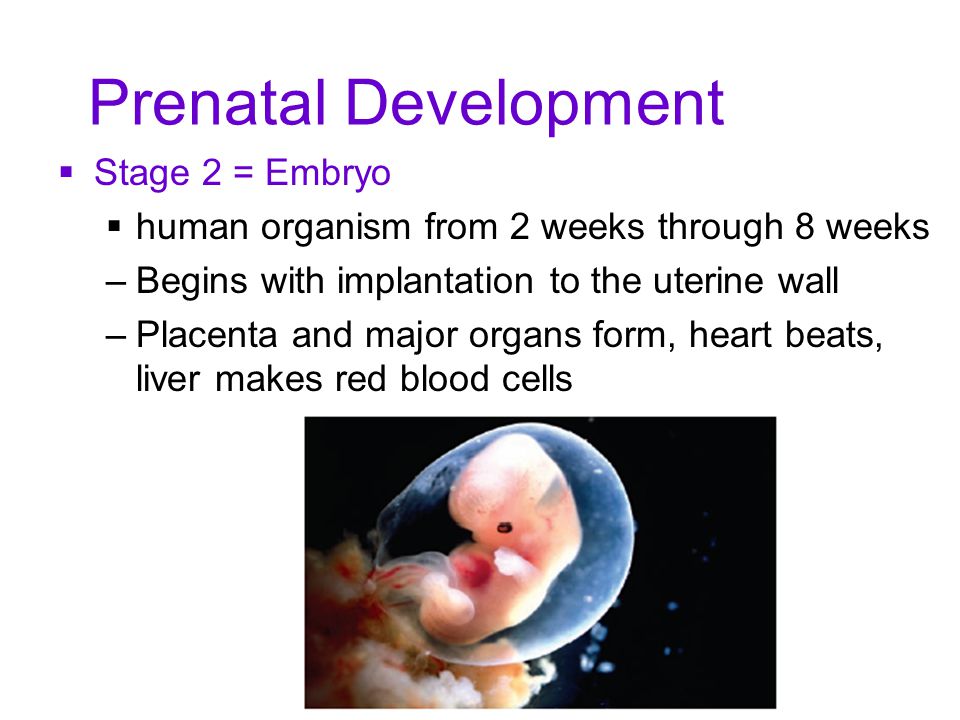 Prenatal Development

▪ Stage 2 = Embryo

▪ human organism from 2 weeks through 8 weeks

– Begins with implantation to the uterine wall

– Placenta and major organs form, heart beats, liver makes red blood cells